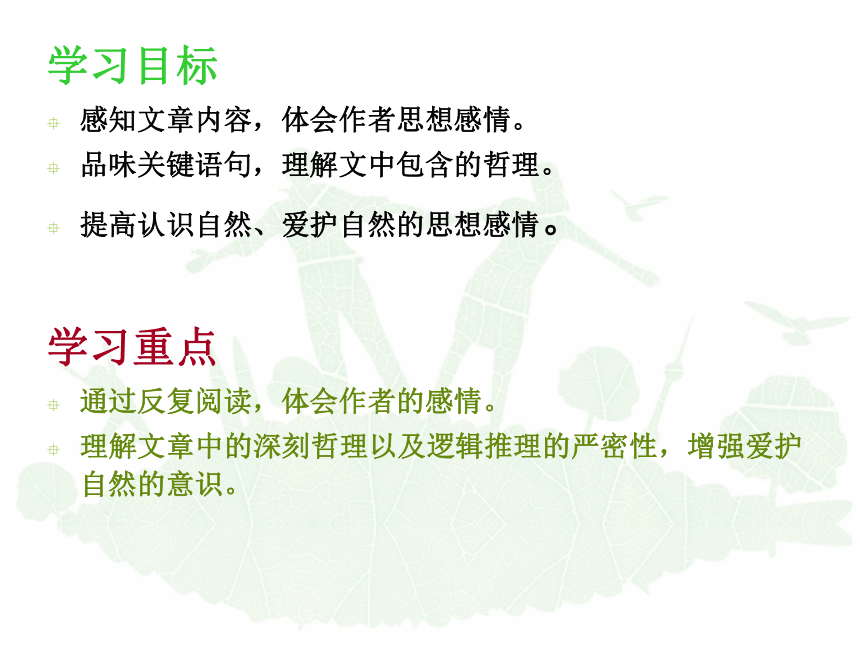 学习目标

感知文章内容，体会作者思想感情。

品味关键语句，理解文中包含的哲理。

提高认识自然、爱护自然的思想感情。

学习重点

通过反复阅读，体会作者的感情。

理解文章中的深刻哲理以及逻辑推理的严密性，增强爱护自然的意识。